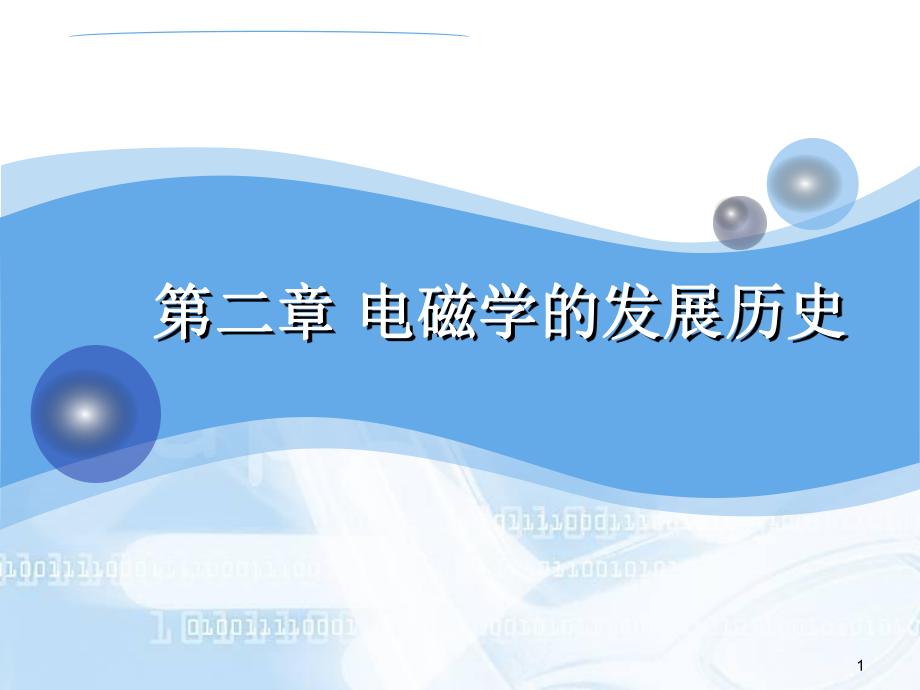 第二章 电磁学的发展历史

1